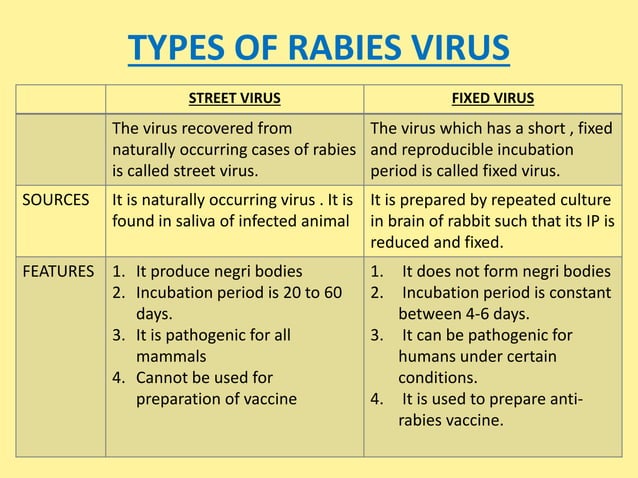 TYPES OF RABIES VIRUS

| | STREET VIRUS | FIXED VIRUS |
|---|---|---|
| | The virus recovered from naturally occurring cases of rabies is called street virus. | The virus which has a short , fixed and reproducible incubation period is called fixed virus. |
| SOURCES | It is naturally occurring virus . It is found in saliva of infected animal | It is prepared by repeated culture in brain of rabbit such that its IP is reduced and fixed. |
| FEATURES | 1. It produce negri bodies 2. Incubation period is 20 to 60 days. 3. It is pathogenic for all mammals 4. Cannot be used for preparation of vaccine | 1. It does not form negri bodies 2. Incubation period is constant between 4-6 days. 3. It can be pathogenic for humans under certain conditions. 4. It is used to prepare anti-rabies vaccine. |